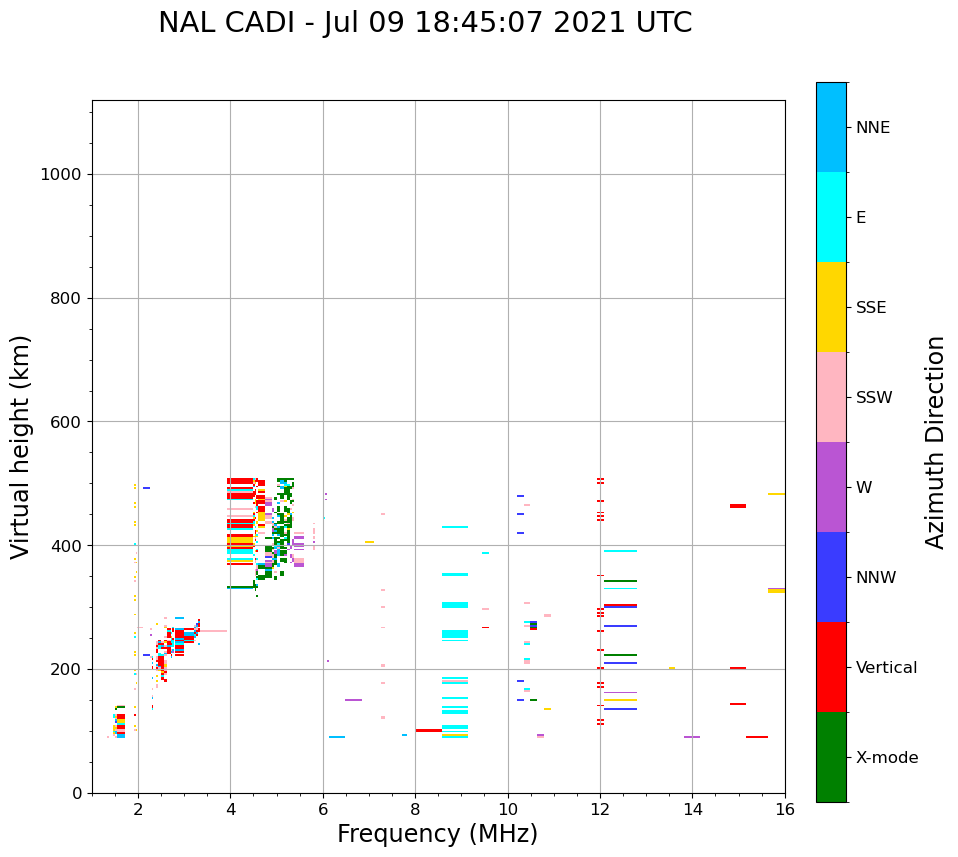 NAL CADI - Jul 09 18:45:07 2021 UTC

Virtual height (km)

1000
800
600
400
200
0

2
4
6
8
10
12
14
16

Frequency (MHz)

NNE
E
SSE
SSW
W
NNW
Vertical
X-mode

Azimuth Direction